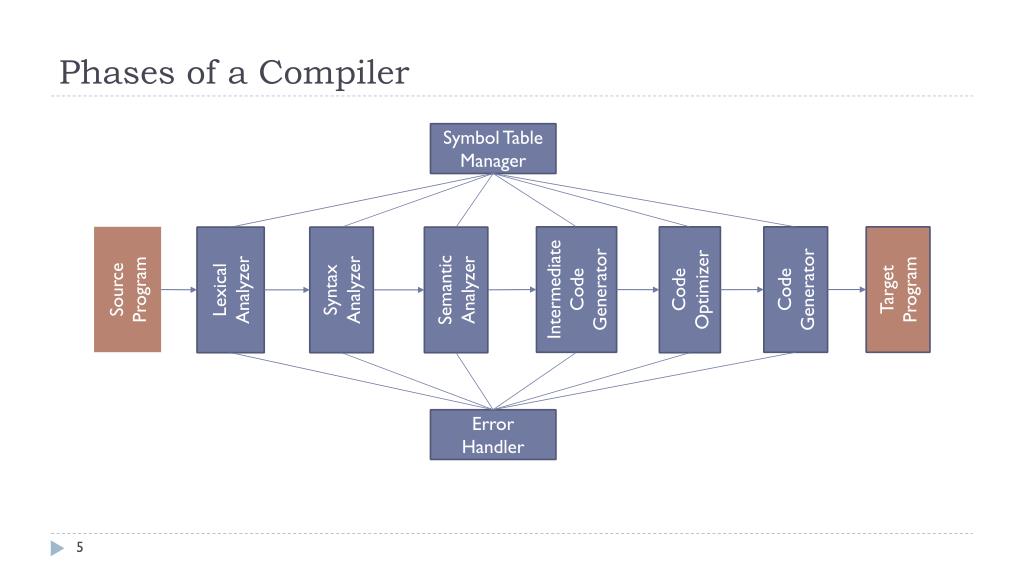 Phases of a Compiler

Symbol Table Manager

Source Program

Lexical Analyzer

Syntax Analyzer

Semantic Analyzer

Intermediate Code Generator

Code Optimizer

Code Generator

Target Program

Error Handler

5